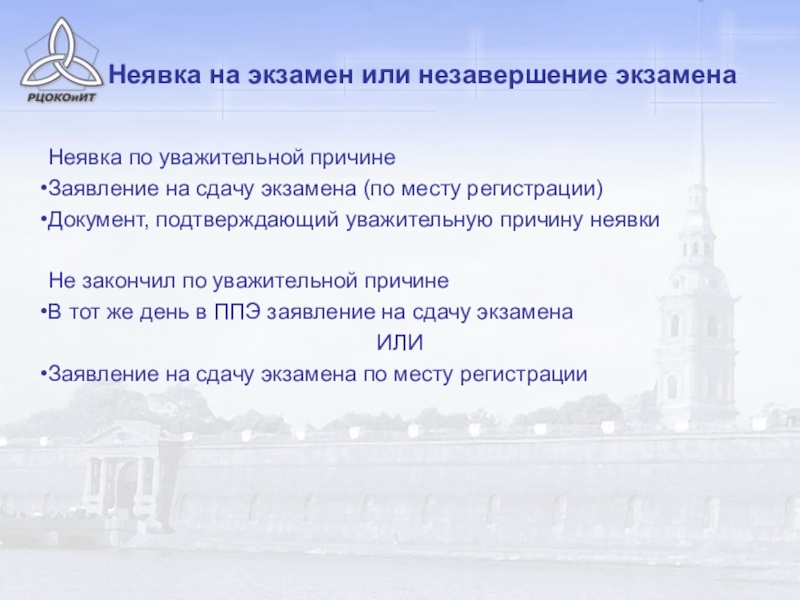 РЦОКОиИТ

Неявка на экзамен или незавершение экзамена

Неявка по уважительной причине
•Заявление на сдачу экзамена (по месту регистрации)
•Документ, подтверждающий уважительную причину неявки

Не закончил по уважительной причине
•В тот же день в ППЭ заявление на сдачу экзамена
ИЛИ
•Заявление на сдачу экзамена по месту регистрации